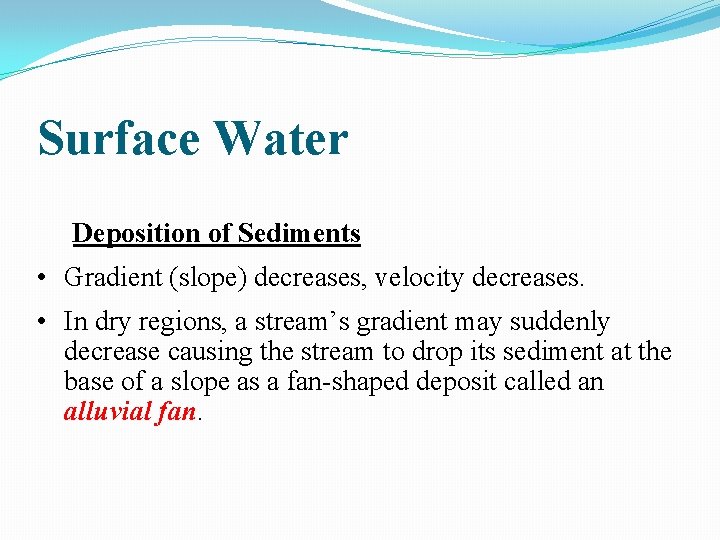 Surface Water

Deposition of Sediments

• Gradient (slope) decreases, velocity decreases.

• In dry regions, a stream's gradient may suddenly decrease causing the stream to drop its sediment at the base of a slope as a fan-shaped deposit called an alluvial fan.